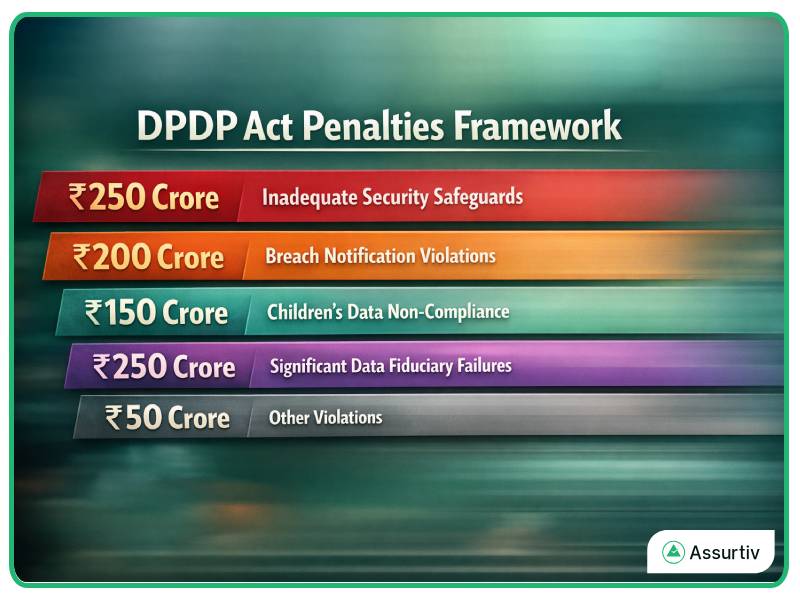 DPDP Act Penalties Framework

₹250 Crore Inadequate Security Safeguards

₹200 Crore Breach Notification Violations

₹150 Crore Children's Data Non-Compliance

₹250 Crore Significant Data Fiduciary Failures

₹50 Crore Other Violations

Assurtiv